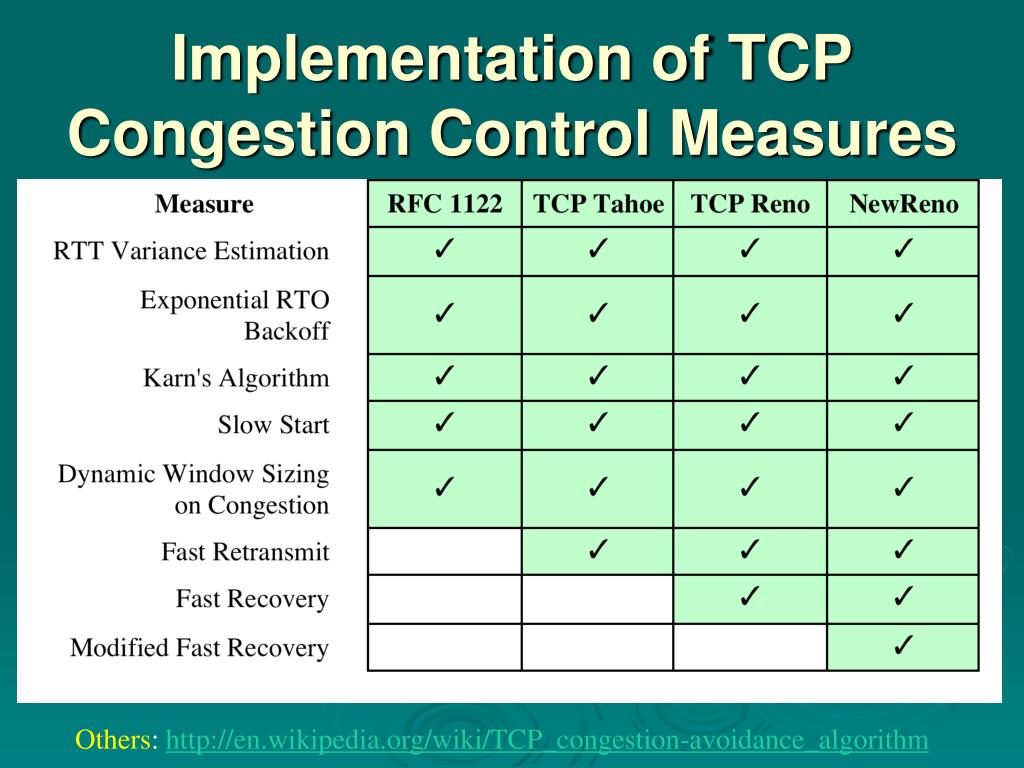 Implementation of TCP Congestion Control Measures

| Measure | RFC 1122 | TCP Tahoe | TCP Reno | NewReno |
|---|---|---|---|---|
| RTT Variance Estimation | ✓ | ✓ | ✓ | ✓ |
| Exponential RTO Backoff | ✓ | ✓ | ✓ | ✓ |
| Karn's Algorithm | ✓ | ✓ | ✓ | ✓ |
| Slow Start | ✓ | ✓ | ✓ | ✓ |
| Dynamic Window Sizing on Congestion | ✓ | ✓ | ✓ | ✓ |
| Fast Retransmit | | ✓ | ✓ | ✓ |
| Fast Recovery | | | ✓ | ✓ |
| Modified Fast Recovery | | | | ✓ |

Others: http://en.wikipedia.org/wiki/TCP_congestion-avoidance_algorithm